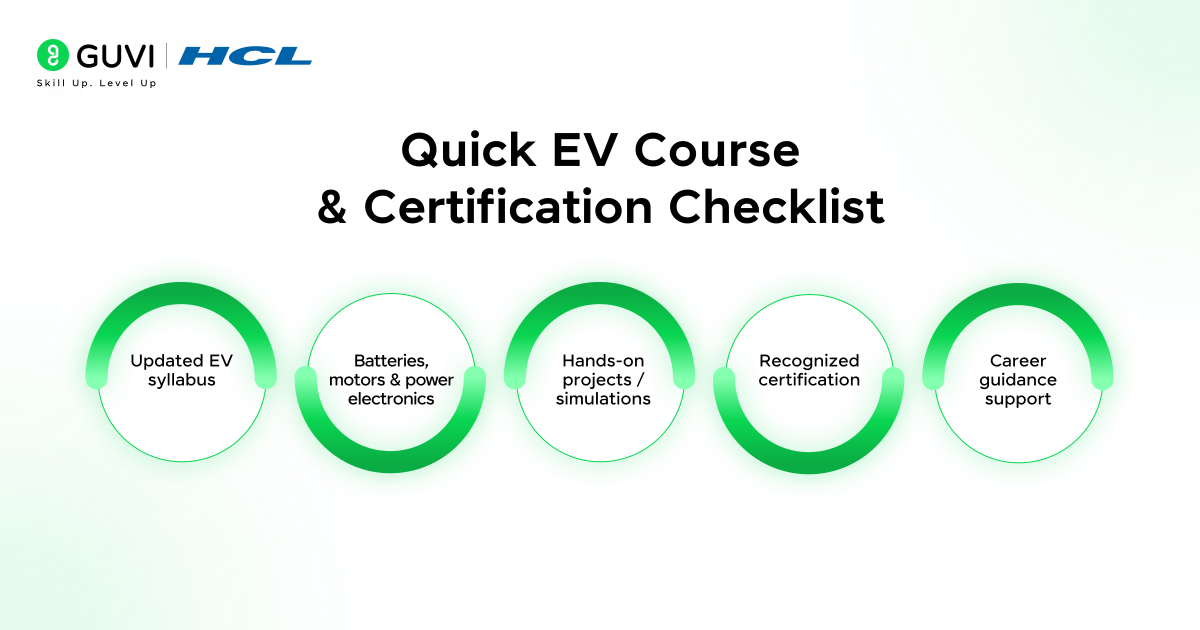 GUVI | HCL
Skill Up. Level Up

Quick EV Course & Certification Checklist

Updated EV syllabus

Batteries, motors & power electronics

Hands-on projects / simulations

Recognized certification

Career guidance support